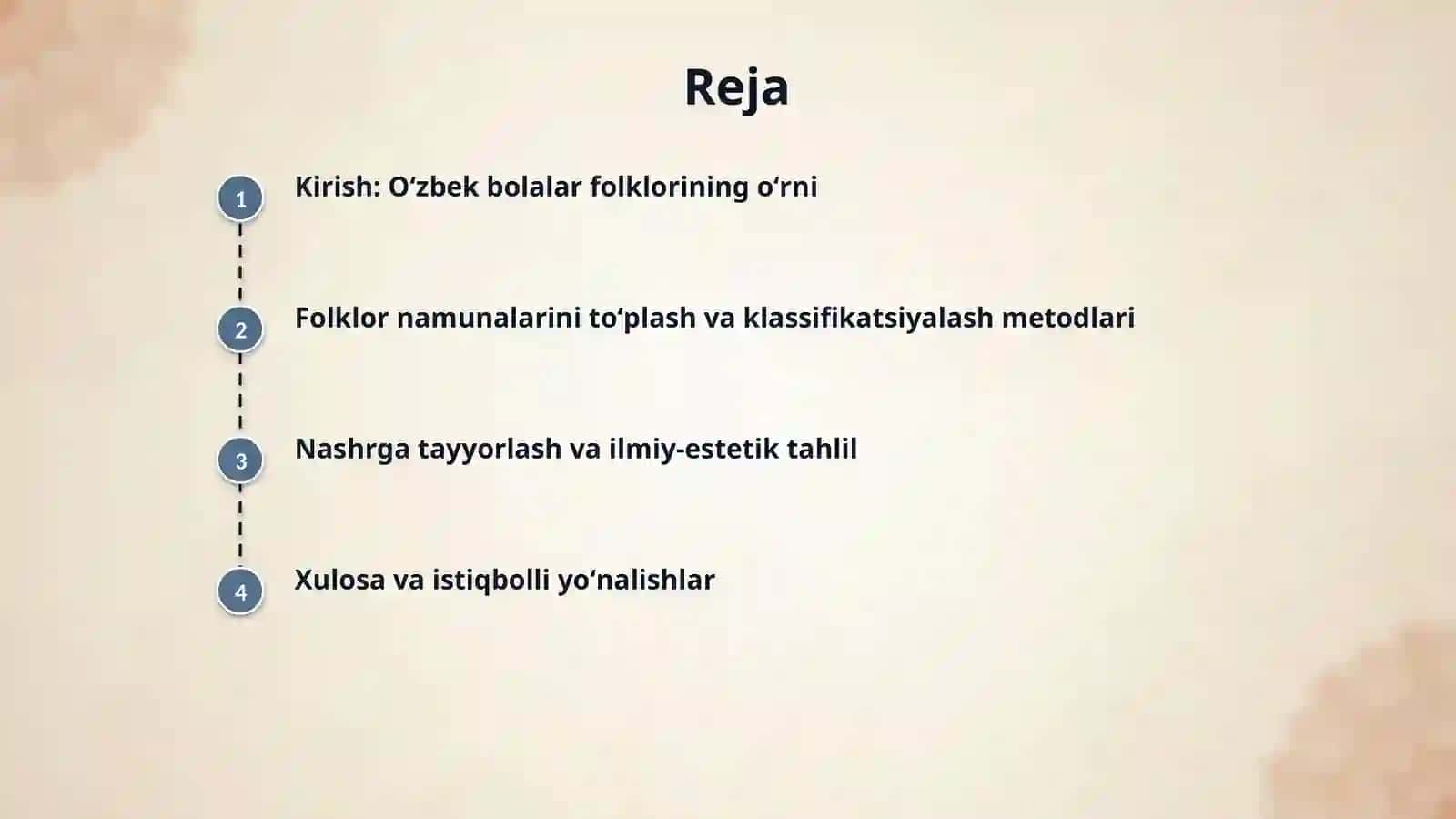 Reja

1 Kirish: O‘zbek bolalar folklorining o‘rni

2 Folklor namunalarini to‘plash va klassifikatsiyalash metodlari

3 Nashrga tayyorlash va ilmiy-estetik tahlil

4 Xulosa va istiqbolli yo‘nalishlar